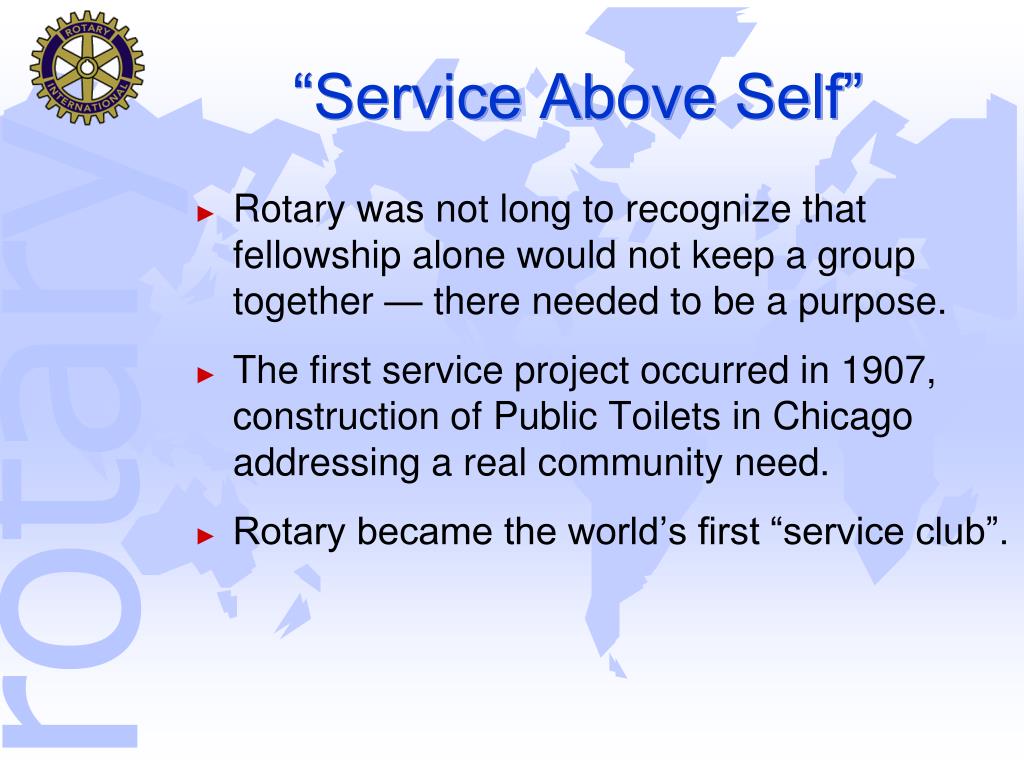 ROTARY INTERNATIONAL

rotary

“Service Above Self”

► Rotary was not long to recognize that fellowship alone would not keep a group together — there needed to be a purpose.

► The first service project occurred in 1907, construction of Public Toilets in Chicago addressing a real community need.

► Rotary became the world’s first “service club”.